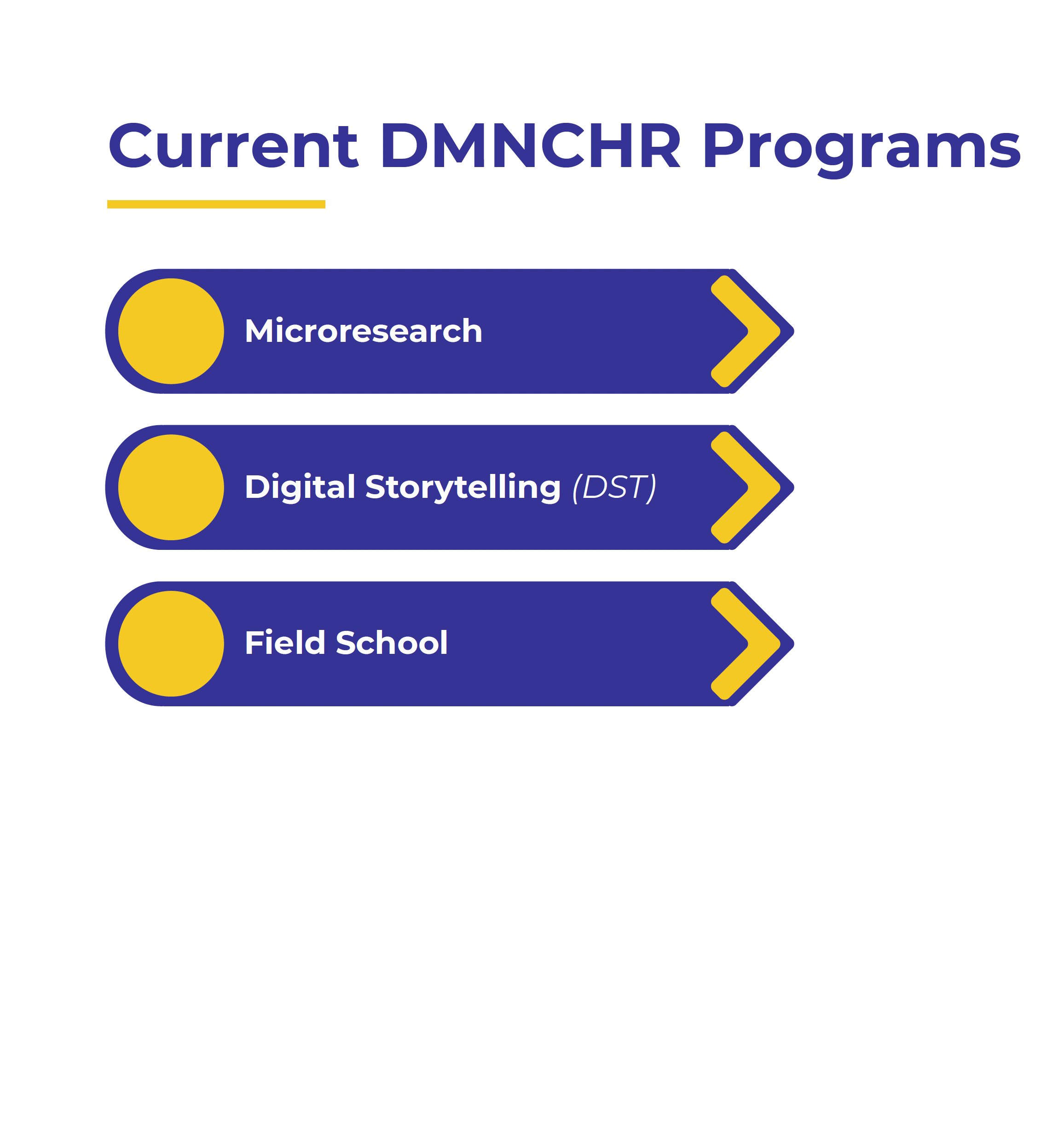 Current DMNCHR Programs

Microresearch

Digital Storytelling (DST)

Field School